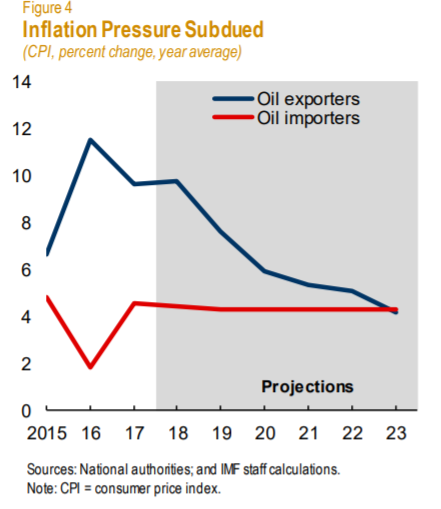 Figure 4
Inflation Pressure Subdued
(CPI, percent change, year average)

14
12
10
8
6
4
2
0

Oil exporters
Oil importers

Projections

2015 16 17 18 19 20 21 22 23

Sources: National authorities; and IMF staff calculations.
Note: CPI = consumer price index.